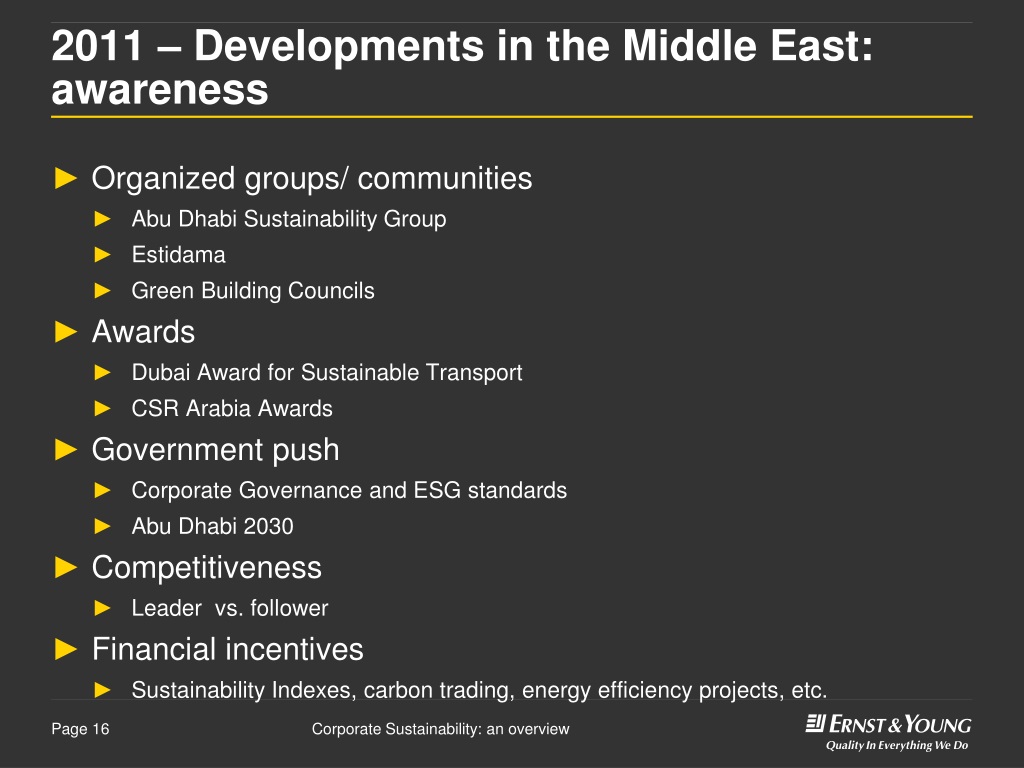 2011 – Developments in the Middle East: awareness

► Organized groups/ communities
► Abu Dhabi Sustainability Group
► Estidama
► Green Building Councils
► Awards
► Dubai Award for Sustainable Transport
► CSR Arabia Awards
► Government push
► Corporate Governance and ESG standards
► Abu Dhabi 2030
► Competitiveness
► Leader vs. follower
► Financial incentives
► Sustainability Indexes, carbon trading, energy efficiency projects, etc.

Page 16

Corporate Sustainability: an overview

ERNST & YOUNG
Quality In Everything We Do